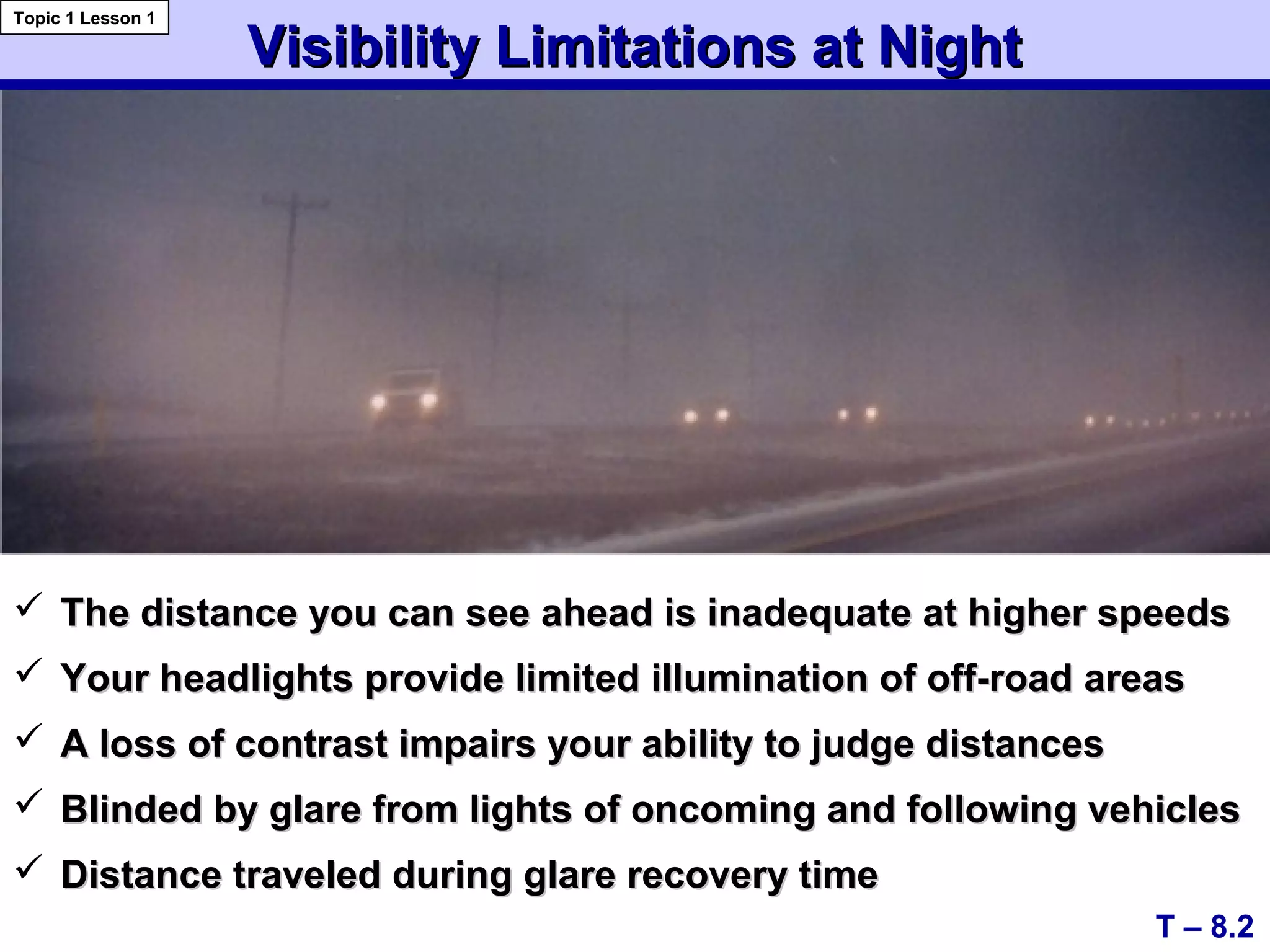 Topic 1 Lesson 1

Visibility Limitations at Night

✓ The distance you can see ahead is inadequate at higher speeds

✓ Your headlights provide limited illumination of off-road areas

✓ A loss of contrast impairs your ability to judge distances

✓ Blinded by glare from lights of oncoming and following vehicles

✓ Distance traveled during glare recovery time

T – 8.2